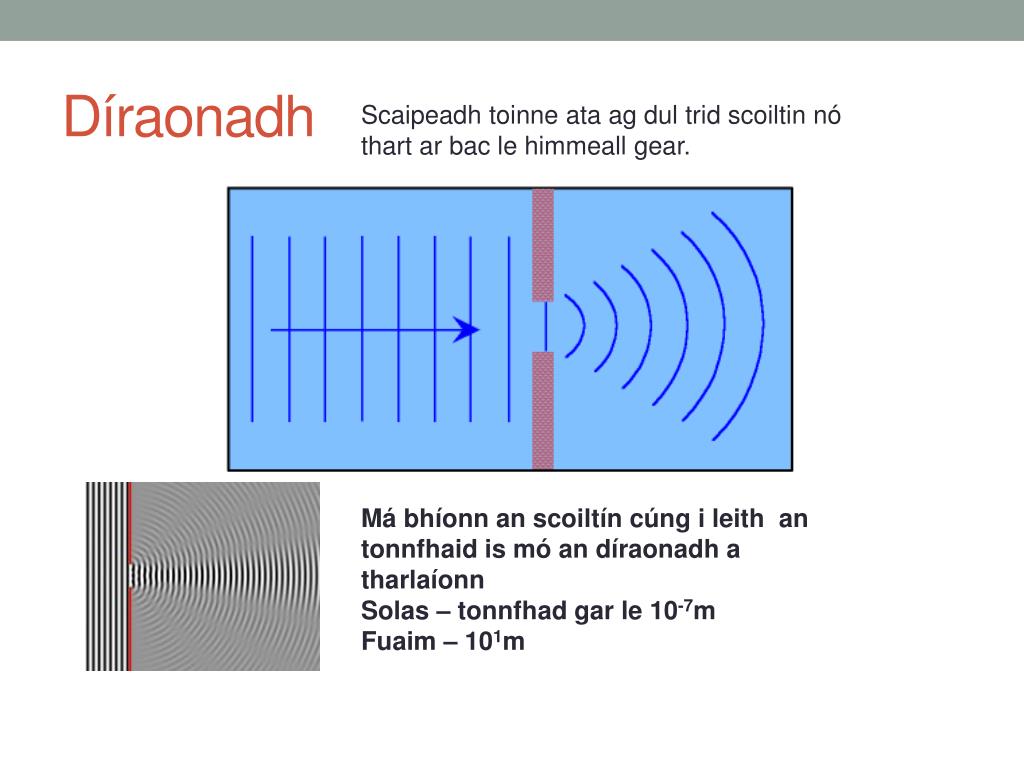 Díraonadh

Scaipeadh toinne ata ag dul trid scoiltin nó thart ar bac le himmeall gear.

Má bhíonn an scoiltín cúng i leith an tonnfhaid is mó an díraonadh a tharlaíonn
Solas – tonnfhad gar le $10^{-7}$m
Fuaim – $10^{1}$m